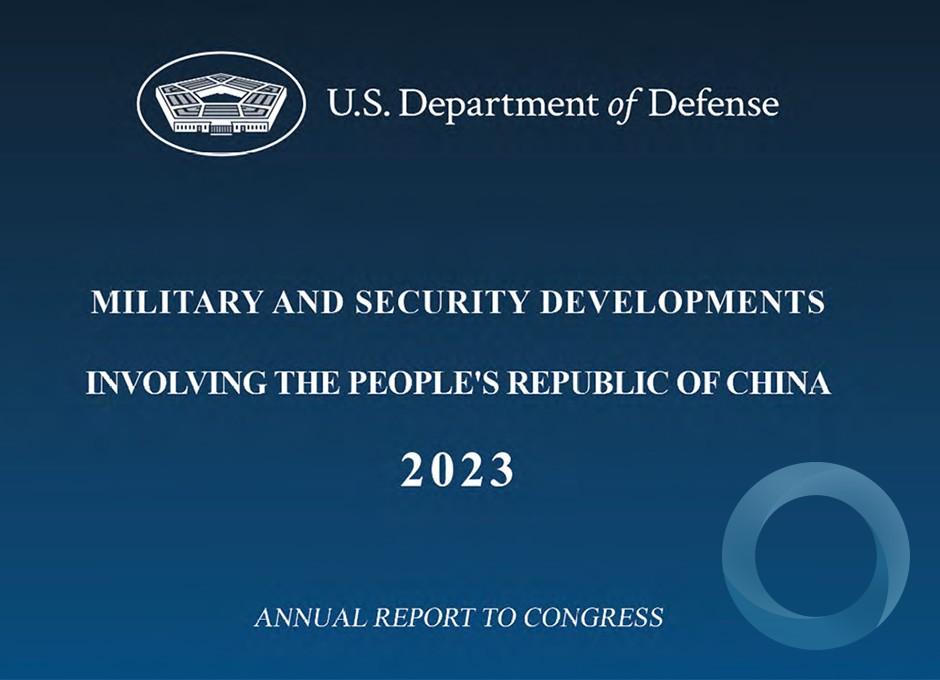 U.S. Department of Defense

MILITARY AND SECURITY DEVELOPMENTS

INVOLVING THE PEOPLE'S REPUBLIC OF CHINA

2023

ANNUAL REPORT TO CONGRESS